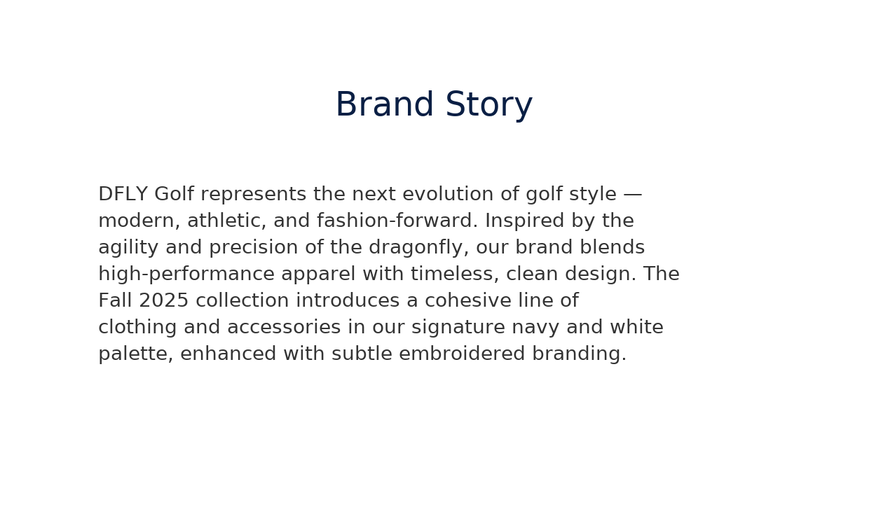 Brand Story

DFLY Golf represents the next evolution of golf style — modern, athletic, and fashion-forward. Inspired by the agility and precision of the dragonfly, our brand blends high-performance apparel with timeless, clean design. The Fall 2025 collection introduces a cohesive line of clothing and accessories in our signature navy and white palette, enhanced with subtle embroidered branding.